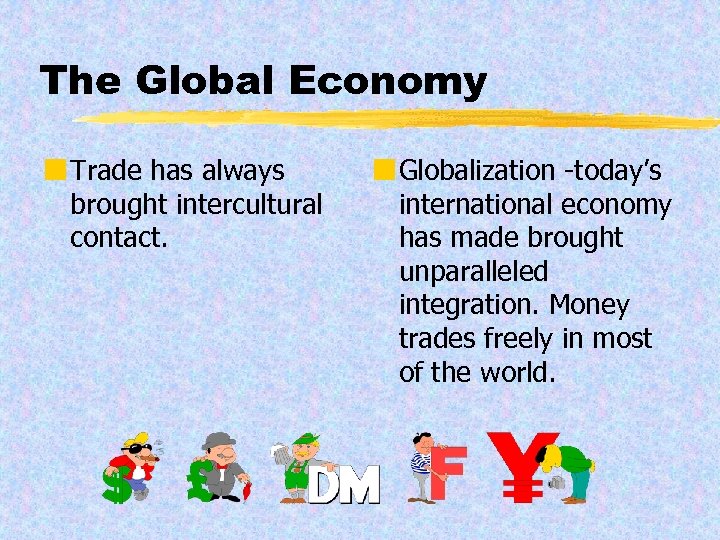 The Global Economy

Trade has always brought intercultural contact.

Globalization -today's international economy has made brought unparalleled integration. Money trades freely in most of the world.

$ £ DM F ¥